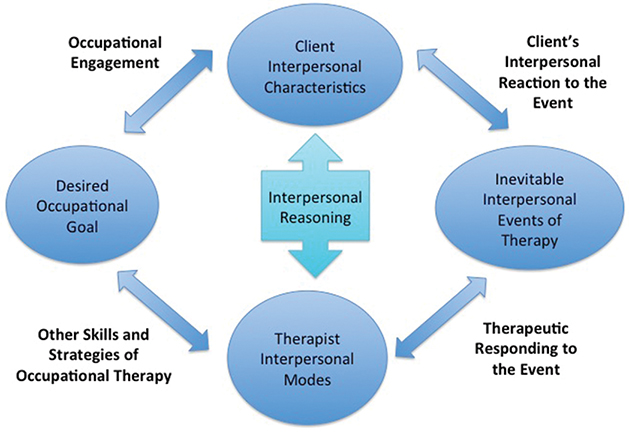 Occupational Engagement

Client Interpersonal Characteristics

Client's Interpersonal Reaction to the Event

Desired Occupational Goal

Interpersonal Reasoning

Inevitable Interpersonal Events of Therapy

Other Skills and Strategies of Occupational Therapy

Therapist Interpersonal Modes

Therapeutic Responding to the Event